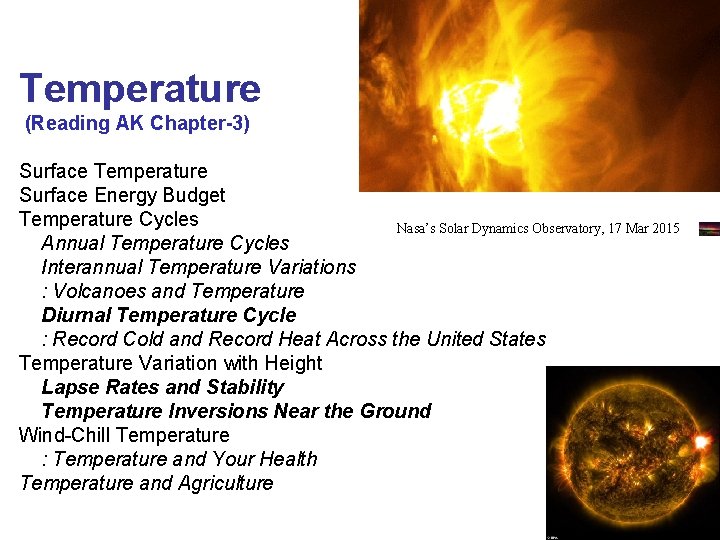 Temperature
(Reading AK Chapter-3)

Surface Temperature
Surface Energy Budget
Temperature Cycles
Annual Temperature Cycles
Interannual Temperature Variations
: Volcanoes and Temperature
Diurnal Temperature Cycle
: Record Cold and Record Heat Across the United States
Temperature Variation with Height
Lapse Rates and Stability
Temperature Inversions Near the Ground
Wind-Chill Temperature
: Temperature and Your Health
Temperature and Agriculture

Nasa's Solar Dynamics Observatory, 17 Mar 2015